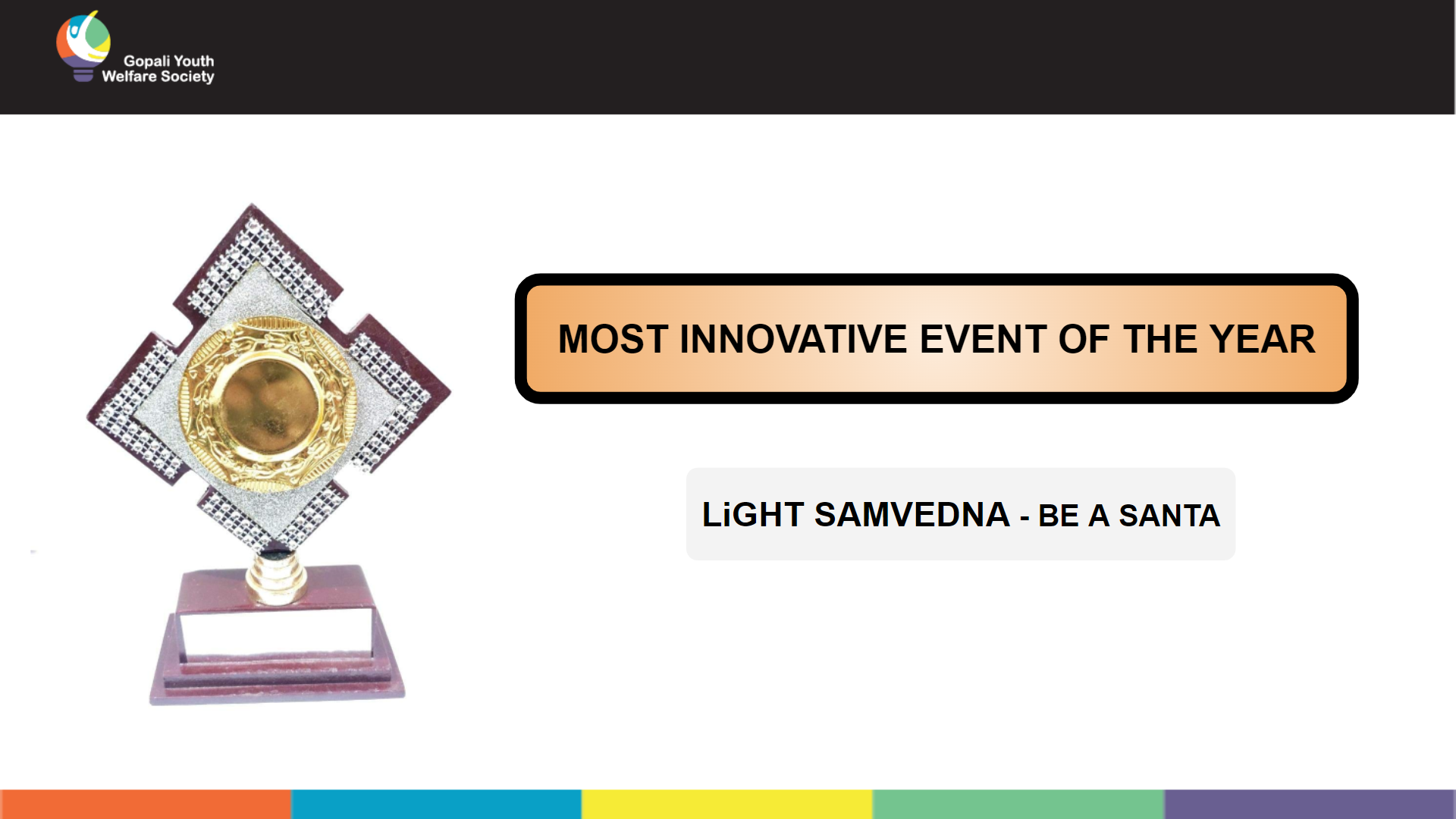 Gopali Youth Welfare Society

MOST INNOVATIVE EVENT OF THE YEAR

LiGHT SAMVEDNA - BE A SANTA